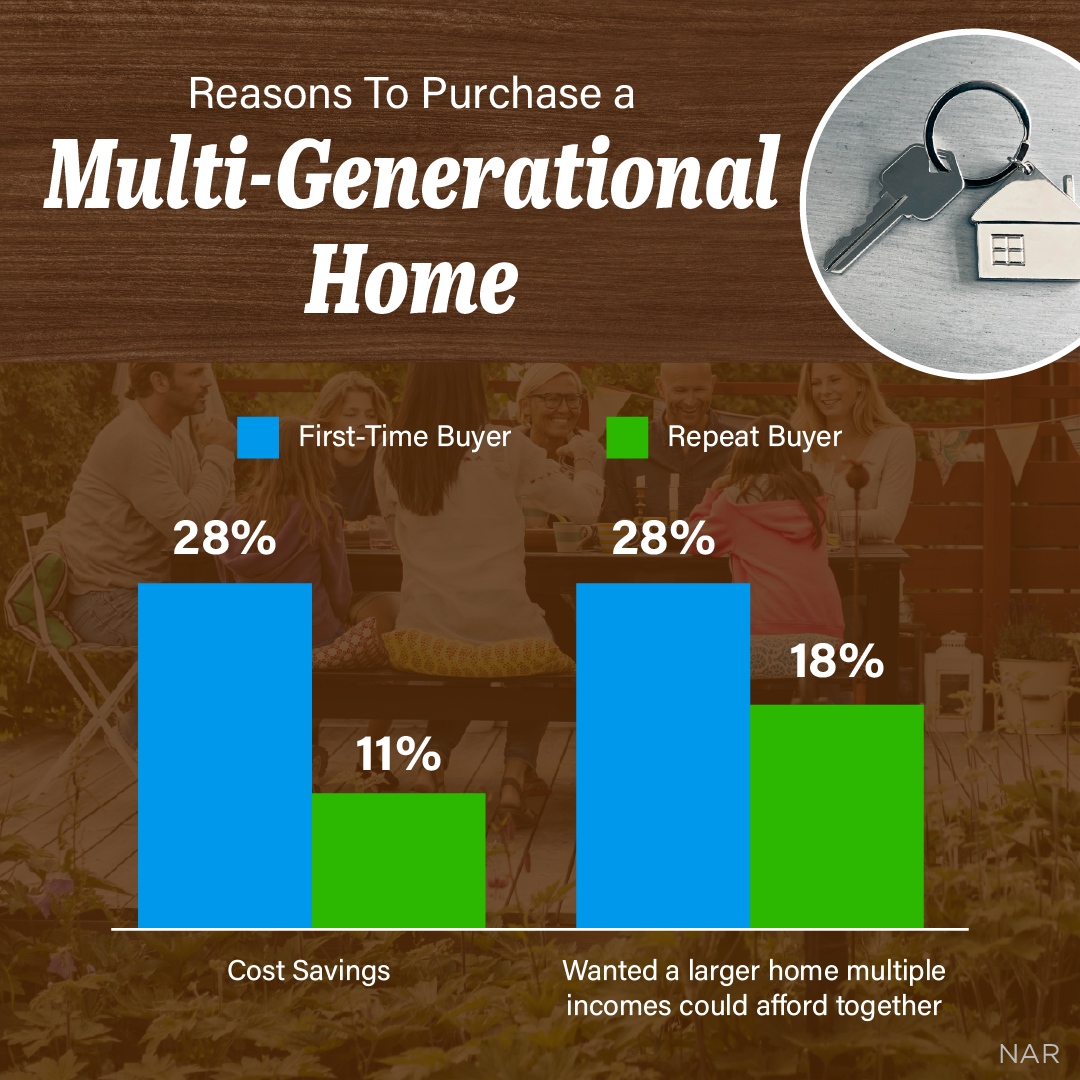 Reasons To Purchase a
Multi-Generational Home

First-Time Buyer
Repeat Buyer

28%
11%
28%
18%

Cost Savings
Wanted a larger home multiple incomes could afford together

NAR